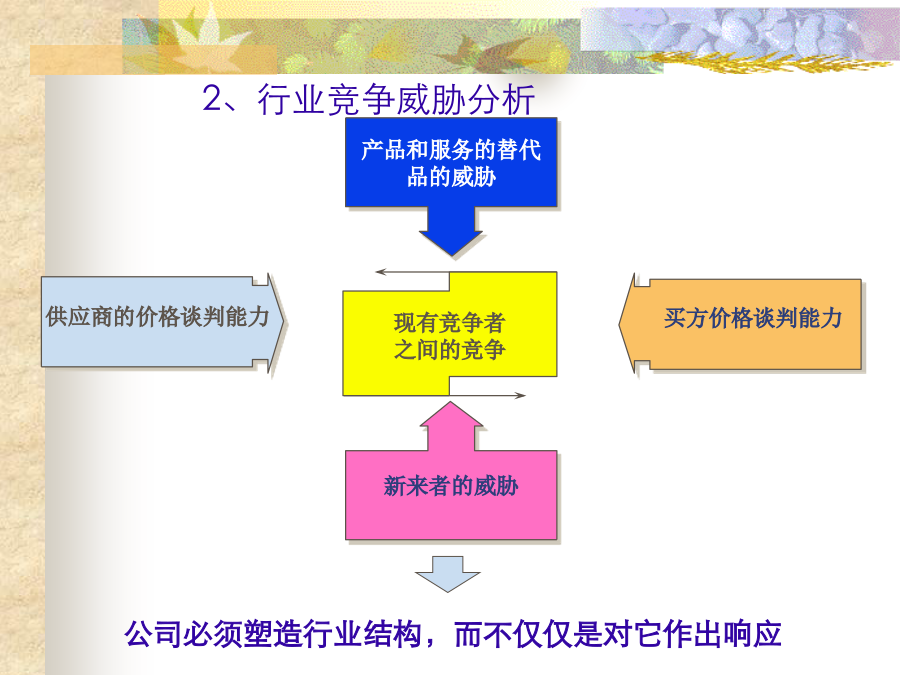 2、行业竞争威胁分析

产品和服务的替代品的威胁

供应商的价格谈判能力

现有竞争者之间的竞争

买方价格谈判能力

新来者的威胁

公司必须塑造行业结构，而不仅仅是对它作出响应